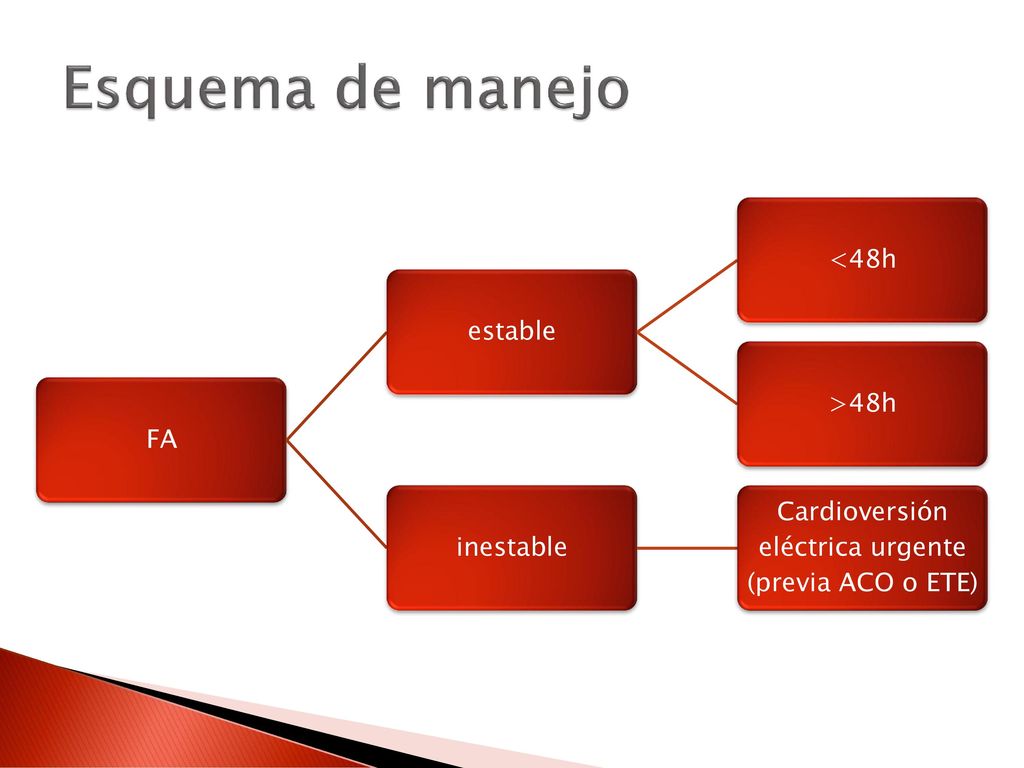 Esquema de manejo

FA

estable

<48h

>48h

inestable

Cardioversión eléctrica urgente (previa ACO o ETE)